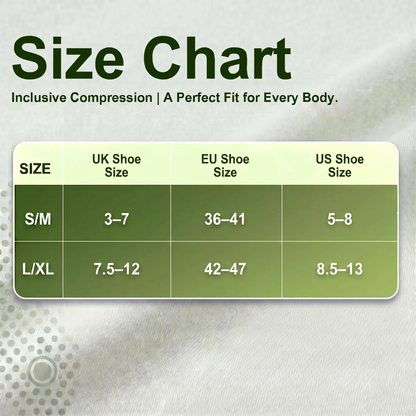 Size Chart

Inclusive Compression | A Perfect Fit for Every Body.

| SIZE | UK Shoe Size | EU Shoe Size | US Shoe Size |
|---|---|---|---|
| S/M | 3–7 | 36–41 | 5–8 |
| L/XL | 7.5–12 | 42–47 | 8.5–13 |